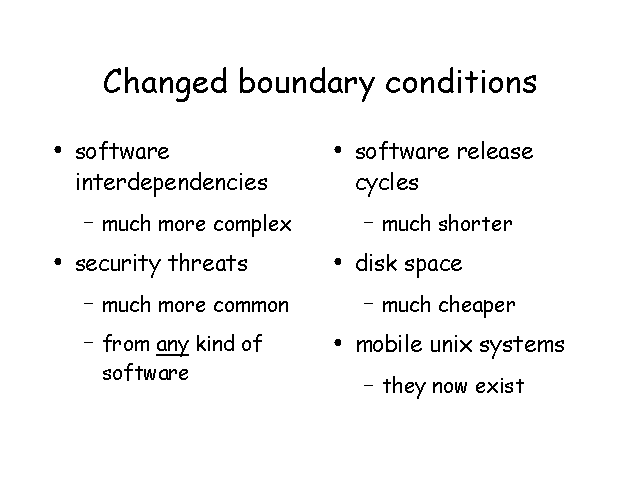 Changed boundary conditions

• software interdependencies
  – much more complex
• security threats
  – much more common
  – from any kind of software

• software release cycles
  – much shorter
• disk space
  – much cheaper
• mobile unix systems
  – they now exist